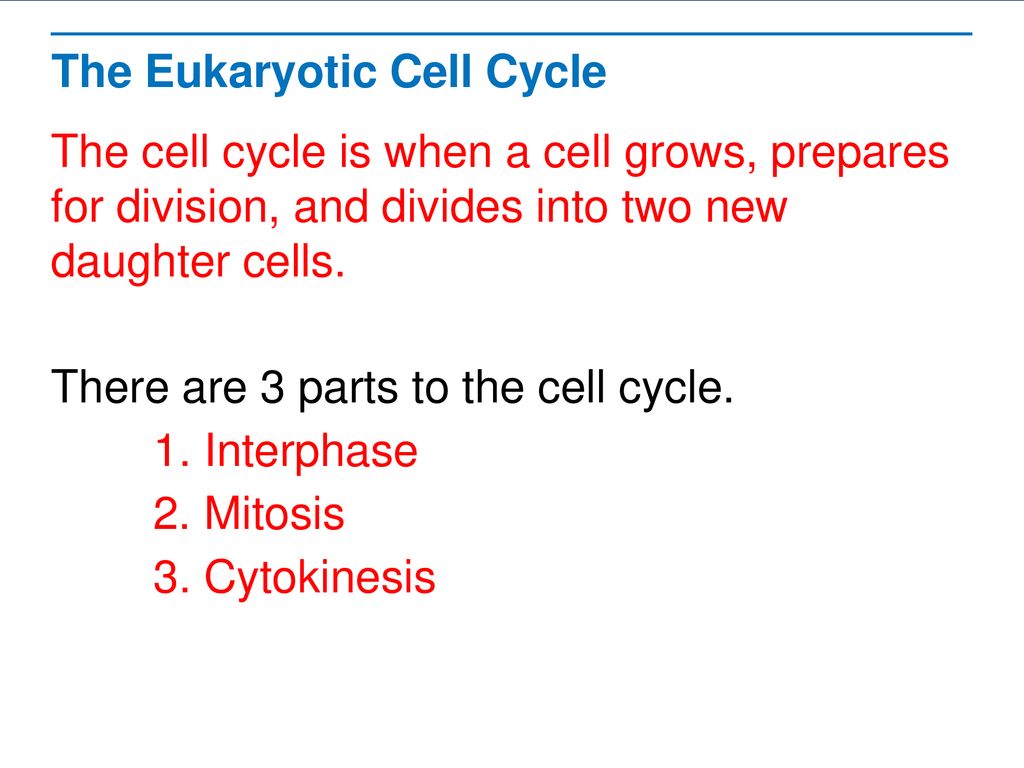 The Eukaryotic Cell Cycle

The cell cycle is when a cell grows, prepares for division, and divides into two new daughter cells.

There are 3 parts to the cell cycle.
1. Interphase
2. Mitosis
3. Cytokinesis